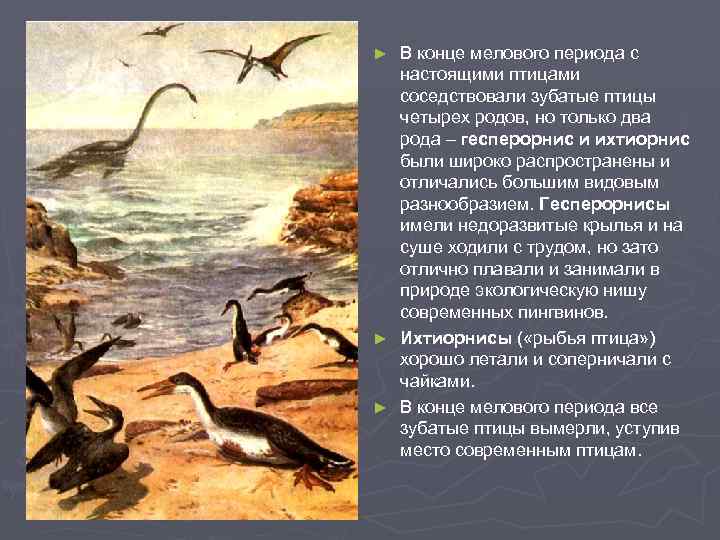 ► В конце мелового периода с настоящими птицами соседствовали зубатые птицы четырех родов, но только два рода – гесперорнис и ихтиорнис были широко распространены и отличались большим видовым разнообразием. Гесперорнисы имели недоразвитые крылья и на суше ходили с трудом, но зато отлично плавали и занимали в природе экологическую нишу современных пингвинов.

► Ихтиорнисы («рыбья птица») хорошо летали и соперничали с чайками.

► В конце мелового периода все зубатые птицы вымерли, уступив место современным птицам.